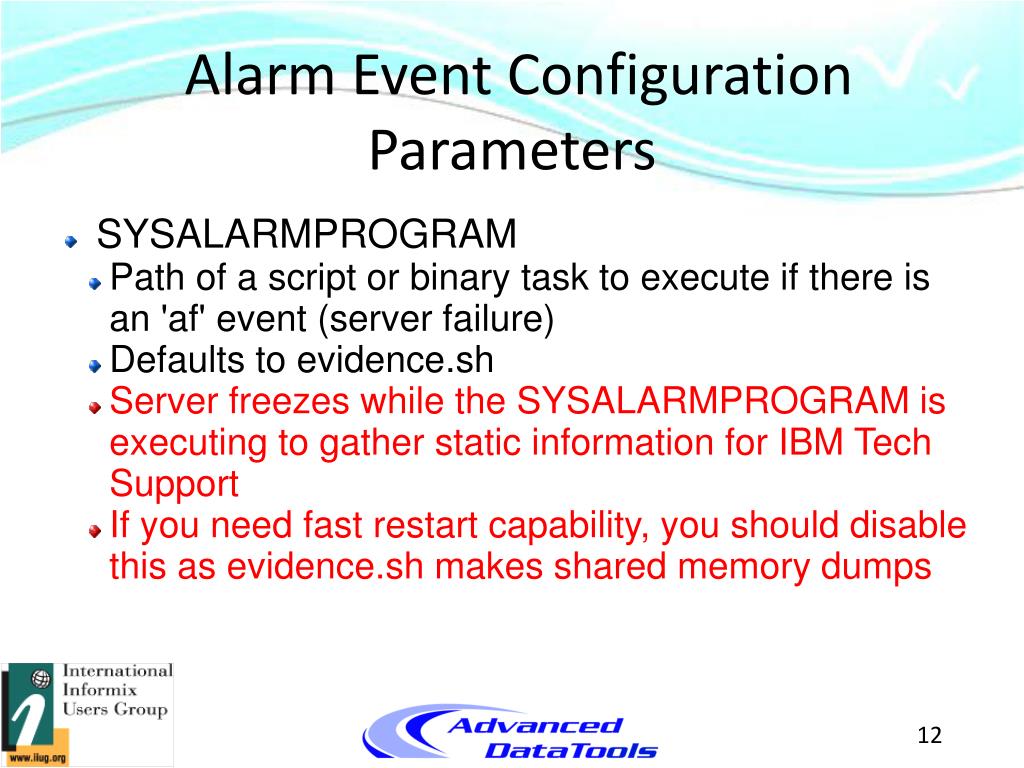 Alarm Event Configuration Parameters

SYSALARMPROGRAM

Path of a script or binary task to execute if there is an 'af' event (server failure)

Defaults to evidence.sh

Server freezes while the SYSALARMPROGRAM is executing to gather static information for IBM Tech Support

If you need fast restart capability, you should disable this as evidence.sh makes shared memory dumps

International Informix Users Group

www.iiug.org

Advanced DataTools

12